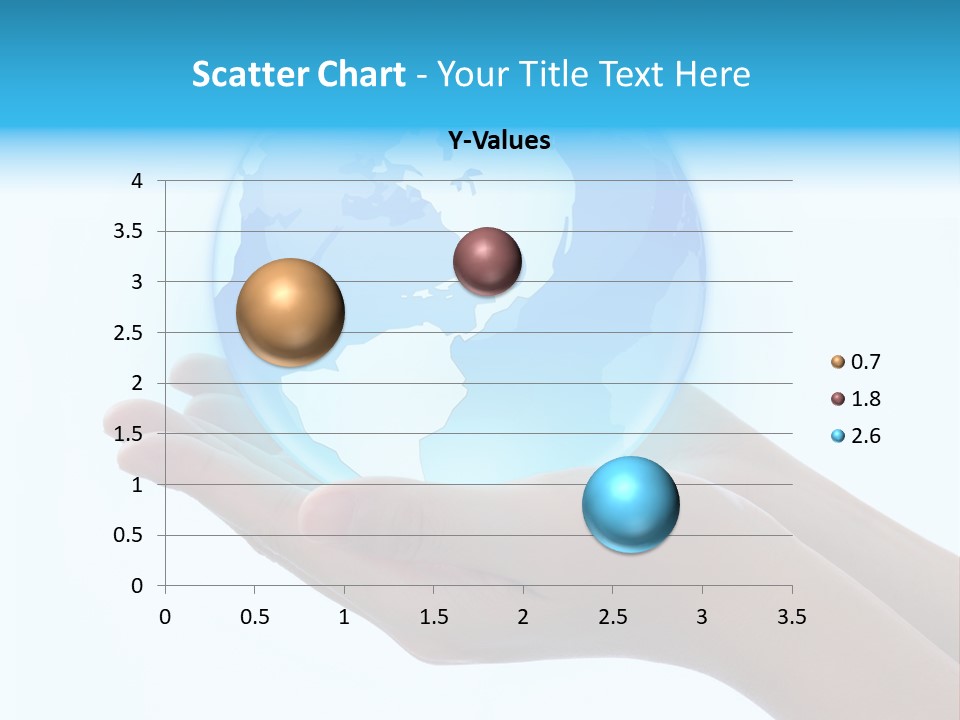 Scatter Chart - Your Title Text Here

Y-Values

4
3.5
3
2.5
2
1.5
1
0.5
0

0 0.5 1 1.5 2 2.5 3 3.5

0.7
1.8
2.6